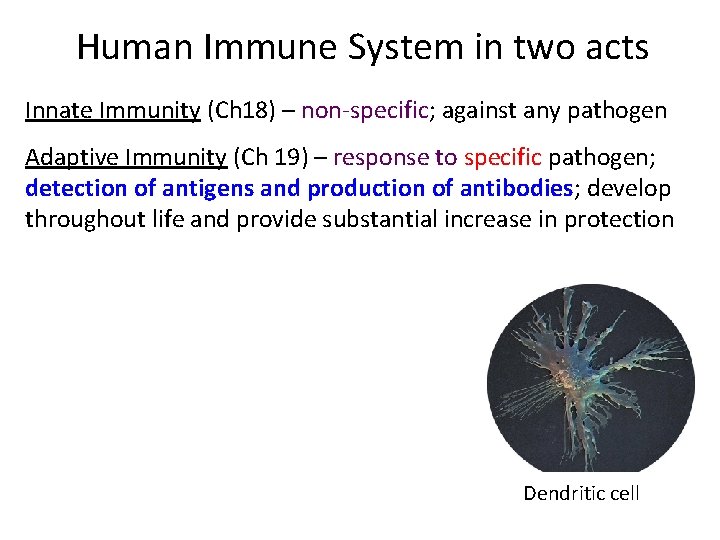 Human Immune System in two acts

Innate Immunity (Ch18) – non-specific; against any pathogen

Adaptive Immunity (Ch 19) – response to specific pathogen; detection of antigens and production of antibodies; develop throughout life and provide substantial increase in protection

Dendritic cell